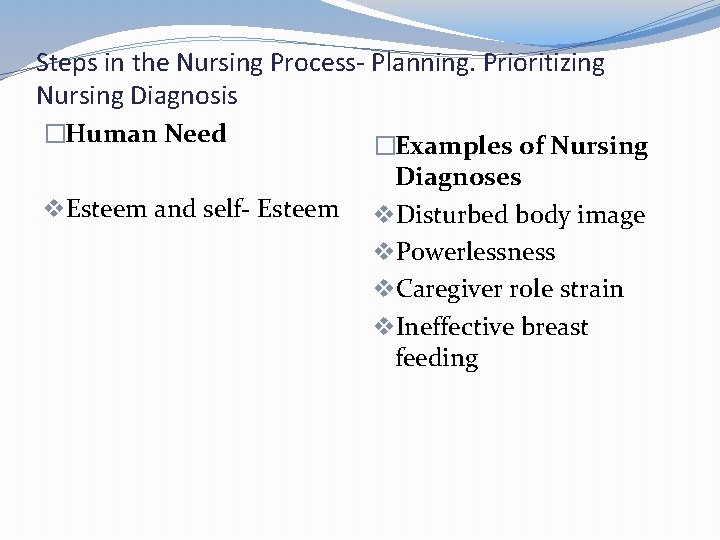 Steps in the Nursing Process- Planning. Prioritizing Nursing Diagnosis

□Human Need

❖Esteem and self- Esteem

□Examples of Nursing Diagnoses

❖Disturbed body image

❖Powerlessness

❖Caregiver role strain

❖Ineffective breast feeding